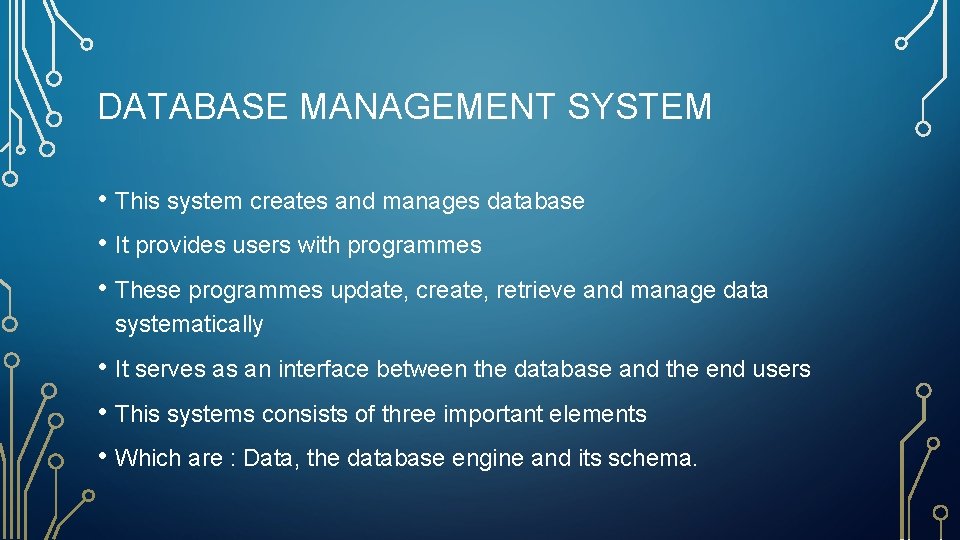 DATABASE MANAGEMENT SYSTEM

• This system creates and manages database

• It provides users with programmes

• These programmes update, create, retrieve and manage data systematically

• It serves as an interface between the database and the end users

• This systems consists of three important elements

• Which are : Data, the database engine and its schema.